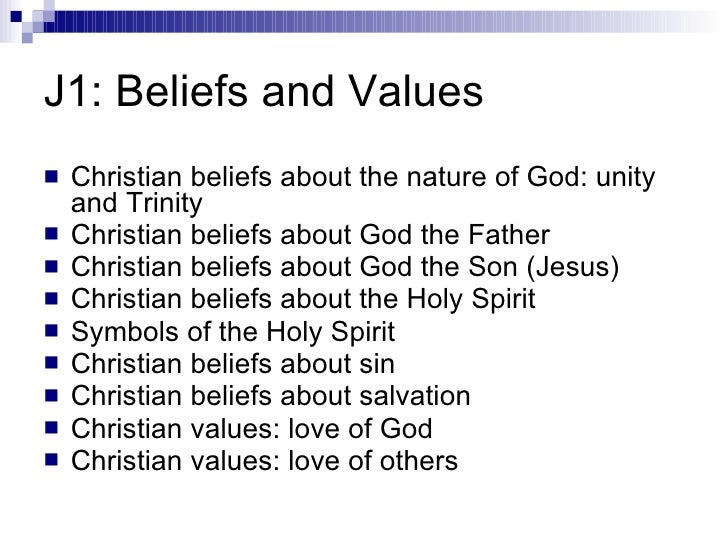 J1: Beliefs and Values

- Christian beliefs about the nature of God: unity and Trinity
- Christian beliefs about God the Father
- Christian beliefs about God the Son (Jesus)
- Christian beliefs about the Holy Spirit
- Symbols of the Holy Spirit
- Christian beliefs about sin
- Christian beliefs about salvation
- Christian values: love of God
- Christian values: love of others